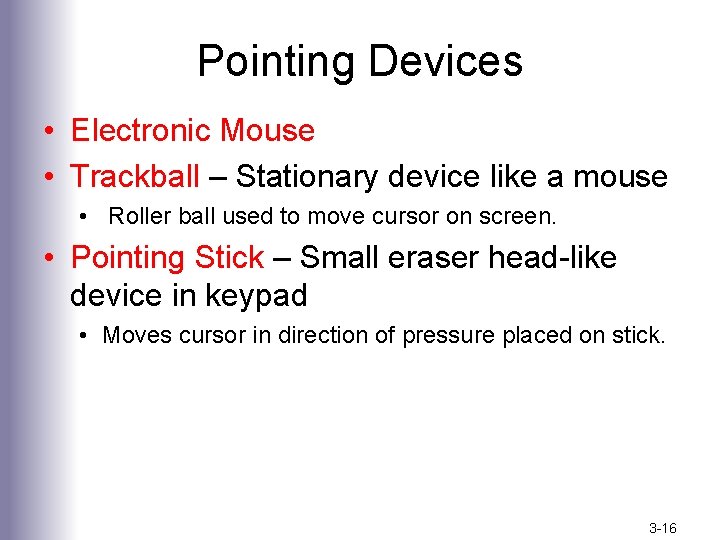 Pointing Devices

• Electronic Mouse
• Trackball – Stationary device like a mouse
  • Roller ball used to move cursor on screen.
• Pointing Stick – Small eraser head-like device in keypad
  • Moves cursor in direction of pressure placed on stick.

3-16